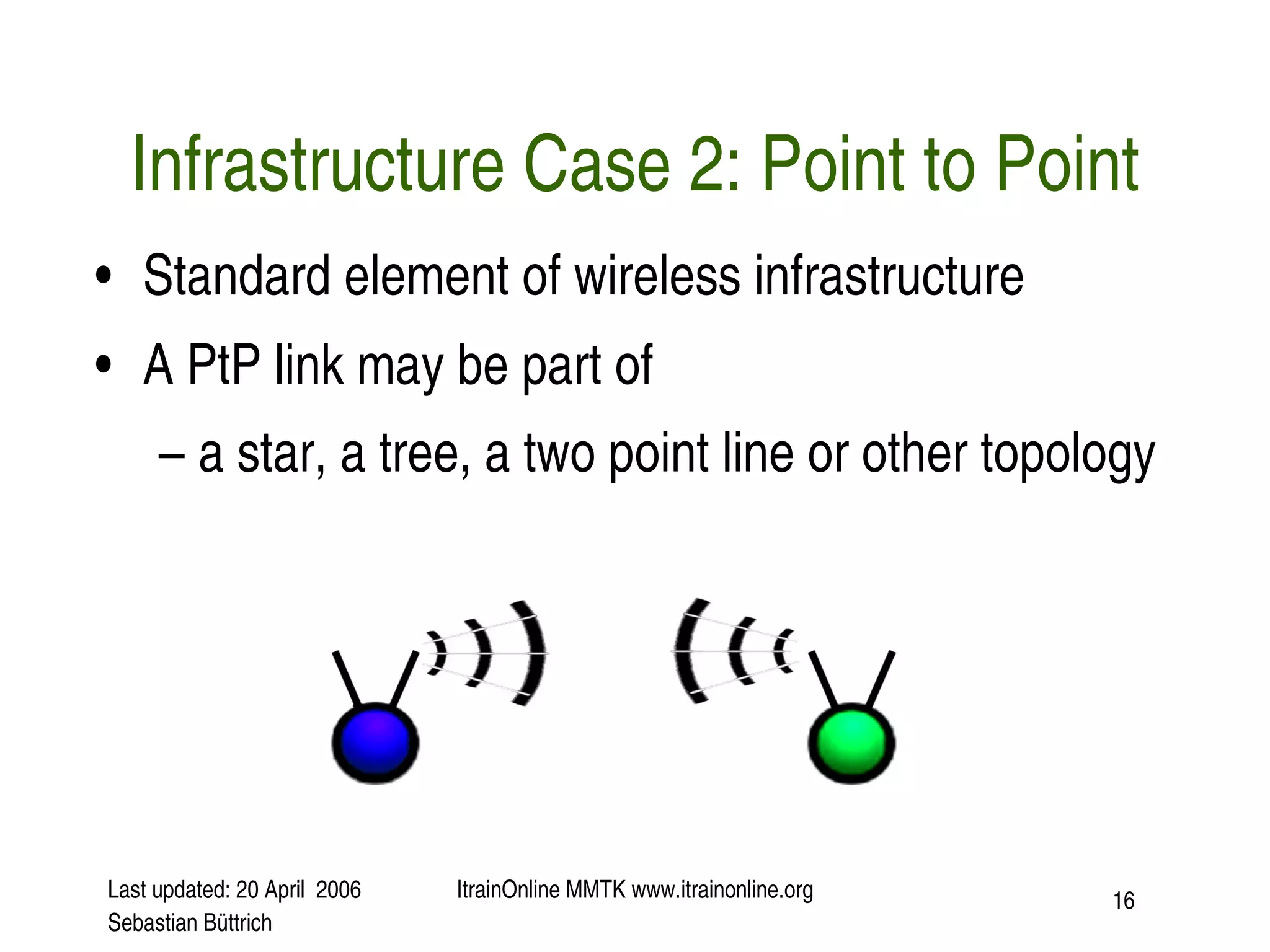 Infrastructure Case 2: Point to Point

• Standard element of wireless infrastructure
• A PtP link may be part of
– a star, a tree, a two point line or other topology

Last updated: 20 April 2006
Sebastian Büttrich

ItrainOnline MMTK www.itrainonline.org

16